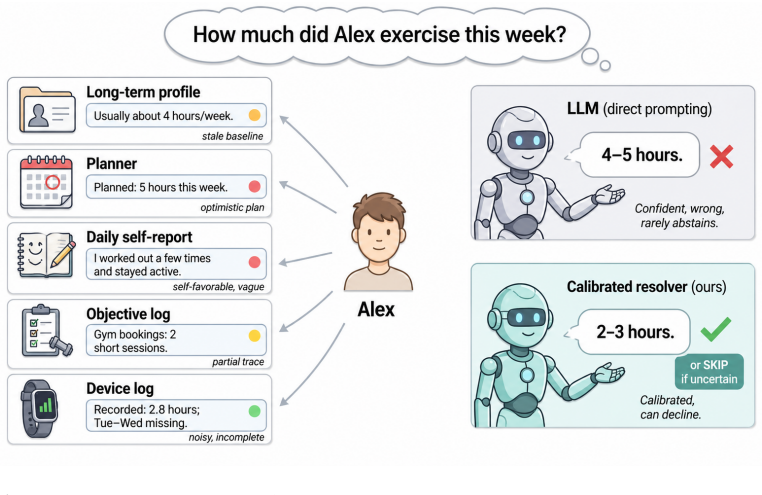 How much did Alex exercise this week?

Long-term profile
Usually about 4 hours/week.
stale baseline

Planner
Planned: 5 hours this week.
optimistic plan

Daily self-report
I worked out a few times and stayed active.
self-favorable, vague

Objective log
Gym bookings: 2 short sessions.
partial trace

Device log
Recorded: 2.8 hours; Tue–Wed missing.
noisy, incomplete

Alex

LLM (direct prompting)
4–5 hours.
Confident, wrong, rarely abstains.

Calibrated resolver (ours)
2–3 hours.
or SKIP if uncertain
Calibrated, can decline.